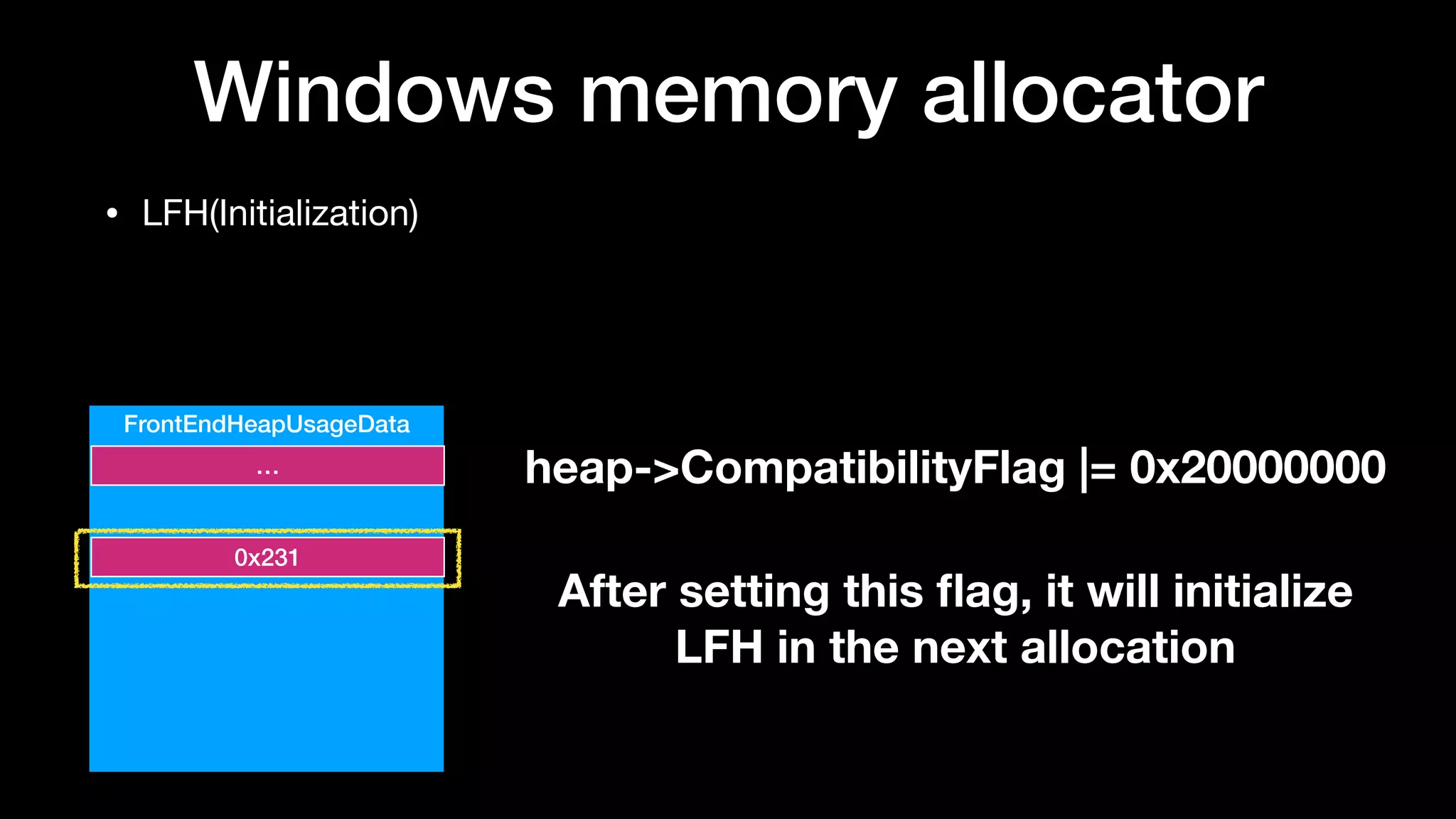 Windows memory allocator

• LFH(Initialization)

FrontEndHeapUsageData

...

0x231

heap->CompatibilityFlag |= 0x20000000

After setting this flag, it will initialize LFH in the next allocation